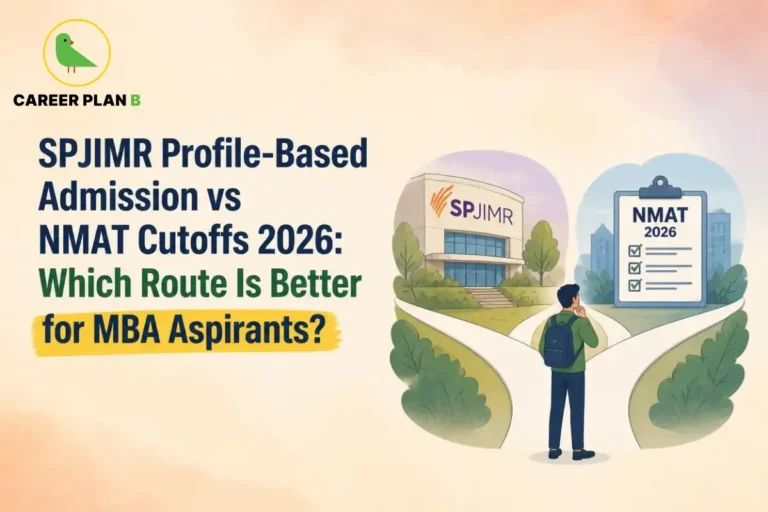 CAREER PLAN B

SPJIMR Profile-Based Admission vs NMAT Cutoffs 2026: Which Route Is Better for MBA Aspirants?

SPJIMR

NMAT
2026